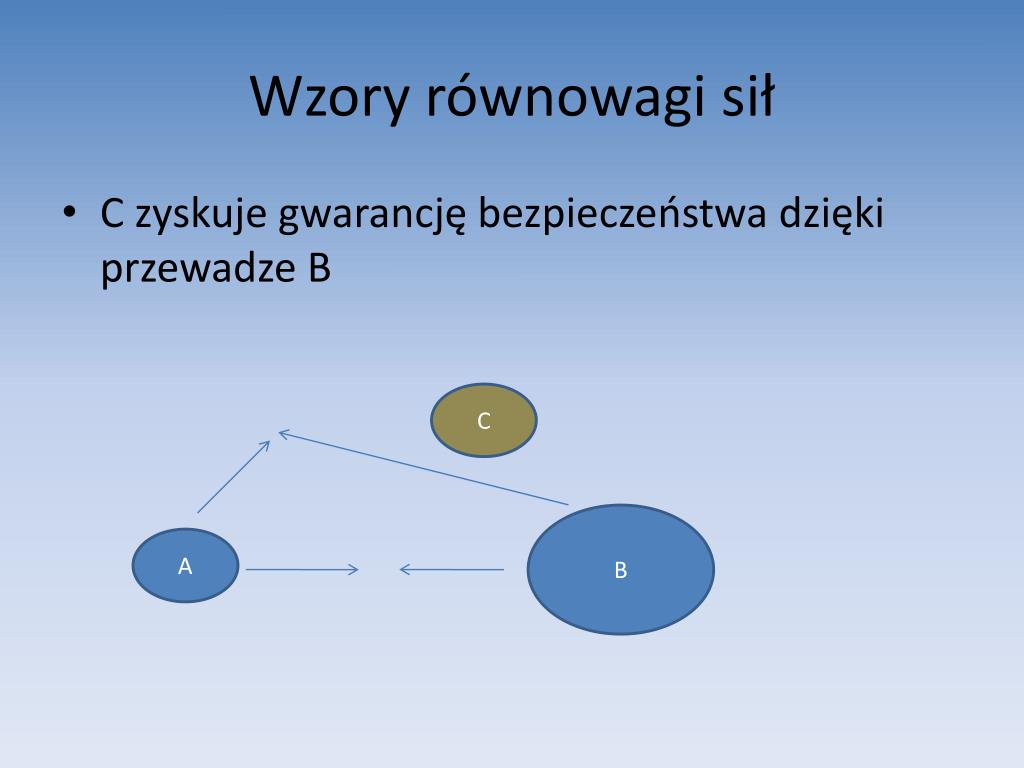 Wzory równowagi sił

• C zyskuje gwarancję bezpieczeństwa dzięki przewadze B

C

A

B